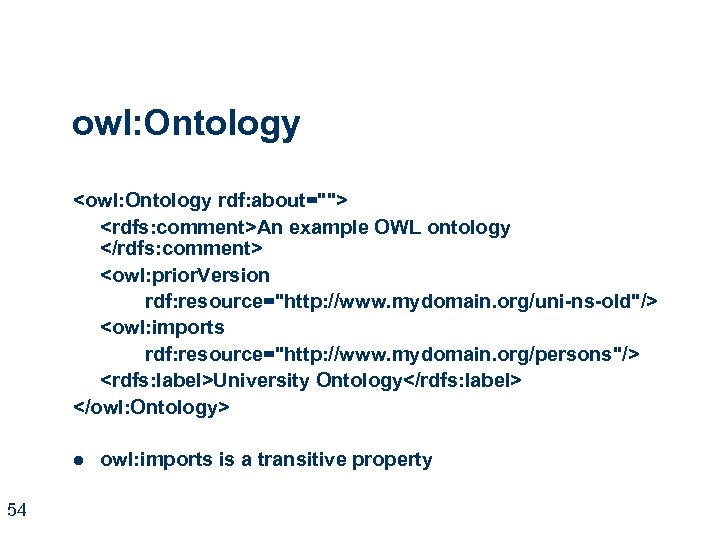 owl:Ontology

<owl:Ontology rdf:about="">
<rdfs:comment>An example OWL ontology </rdfs:comment>
<owl:priorVersion
rdf:resource="http://www.mydomain.org/uni-ns-old"/>
<owl:imports
rdf:resource="http://www.mydomain.org/persons"/>
<rdfs:label>University Ontology</rdfs:label>
</owl:Ontology>

● owl:imports is a transitive property

54